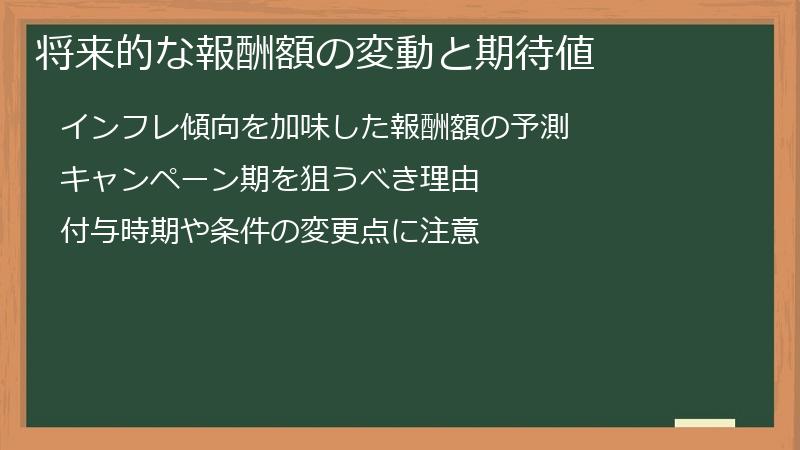 将来的な報酬額の変動と期待値

インフレ傾向を加味した報酬額の予測

キャンペーン期を狙うべき理由

付与時期や条件の変更点に注意